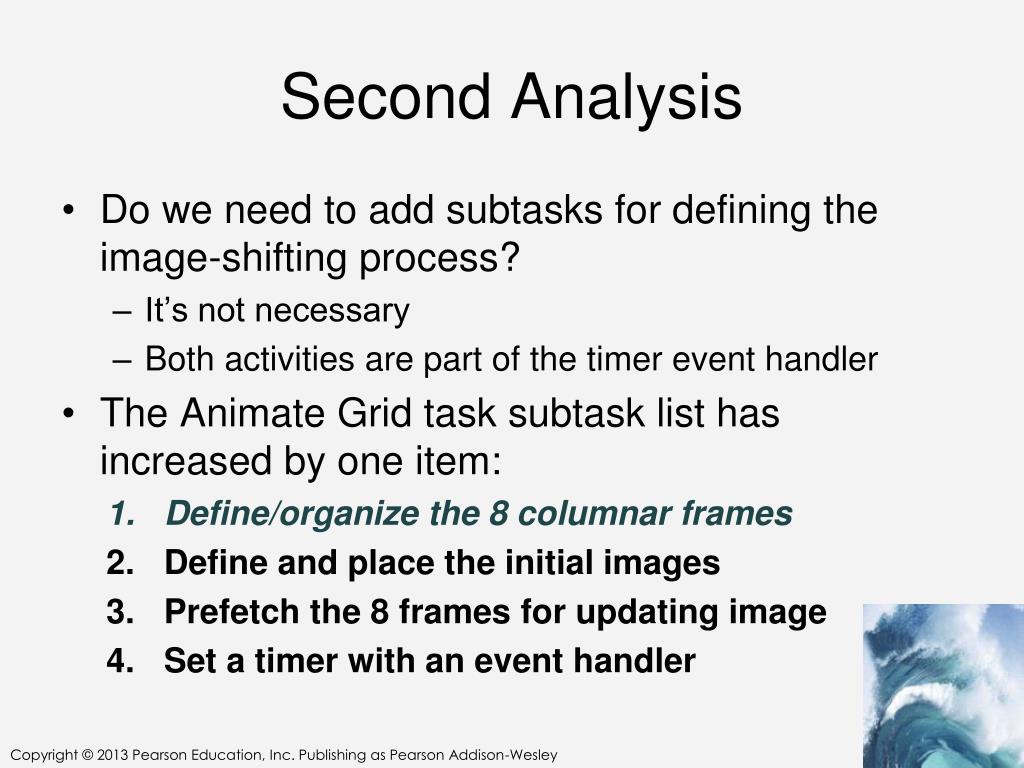 Second Analysis

• Do we need to add subtasks for defining the image-shifting process?
– It’s not necessary
– Both activities are part of the timer event handler

• The Animate Grid task subtask list has increased by one item:
1. Define/organize the 8 columnar frames
2. Define and place the initial images
3. Prefetch the 8 frames for updating image
4. Set a timer with an event handler

Copyright © 2013 Pearson Education, Inc. Publishing as Pearson Addison-Wesley